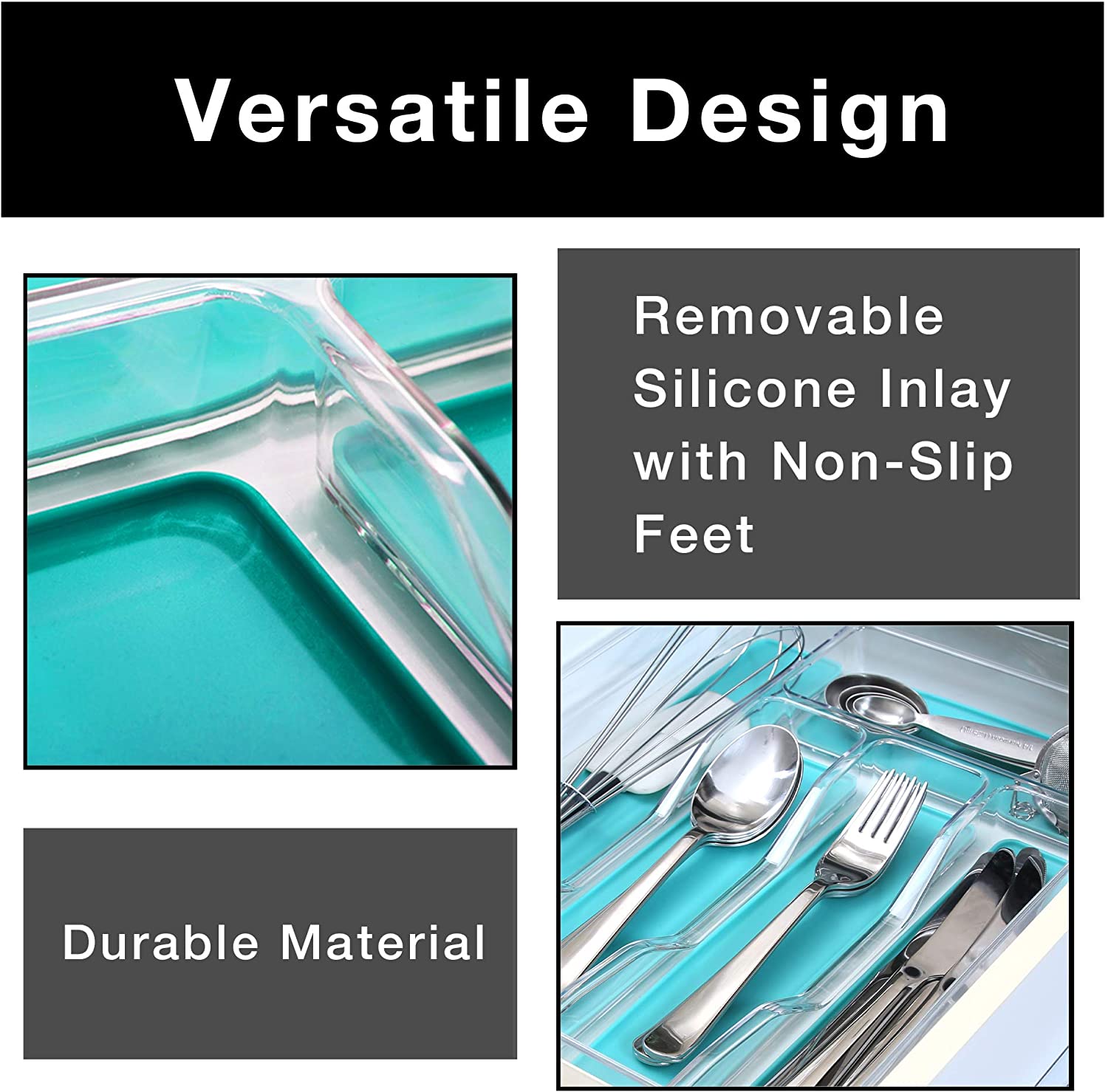 Versatile Design

Removable Silicone Inlay with Non-Slip Feet

Durable Material